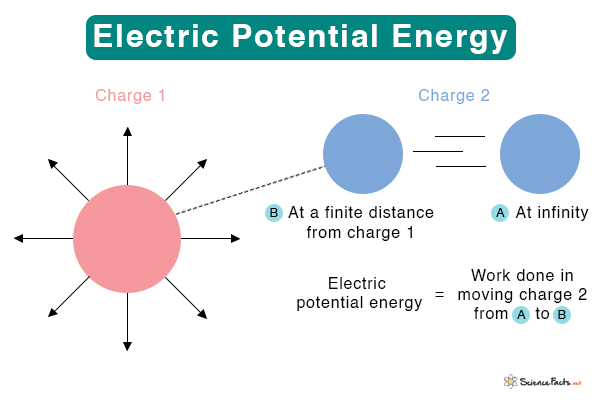 Electric Potential Energy

Charge 1

Charge 2

B At a finite distance from charge 1

A At infinity

Electric potential energy = Work done in moving charge 2 from A to B

ScienceFacts.net